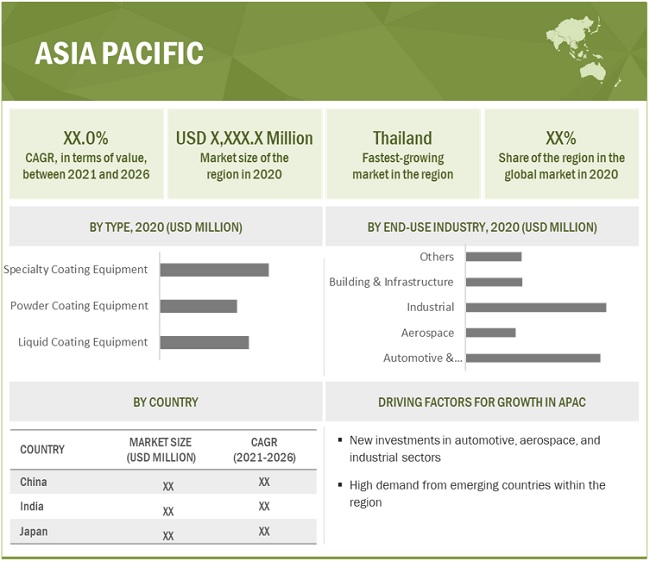 ASIA PACIFIC

XX.0%
CAGR, in terms of value, between 2021 and 2026

USD X,XXX.X Million
Market size of the region in 2020

Thailand
Fastest-growing market in the region

XX%
Share of the region in the global market in 2020

BY TYPE, 2020 (USD MILLION)

Specialty Coating Equipment
Powder Coating Equipment
Liquid Coating Equipment

BY END-USE INDUSTRY, 2020 (USD MILLION)

Others
Building & Infrastructure
Industrial
Aerospace
Automotive &...

BY COUNTRY

| COUNTRY | MARKET SIZE (USD MILLION) | CAGR (2021-2026) |
|---|---|---|
| China | XX | XX |
| India | XX | XX |
| Japan | XX | XX |

DRIVING FACTORS FOR GROWTH IN APAC

▪ New investments in automotive, aerospace, and industrial sectors

▪ High demand from emerging countries within the region